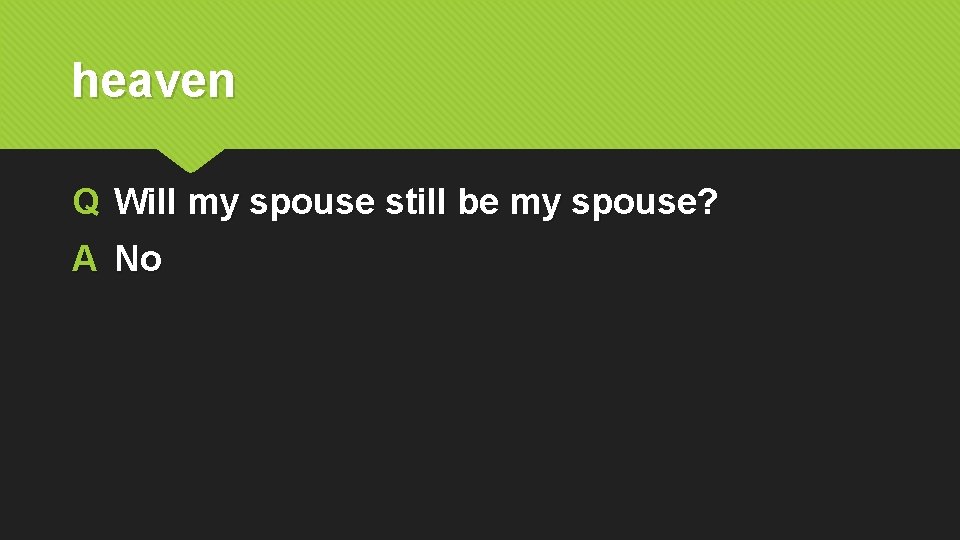 heaven

Q Will my spouse still be my spouse?

A No